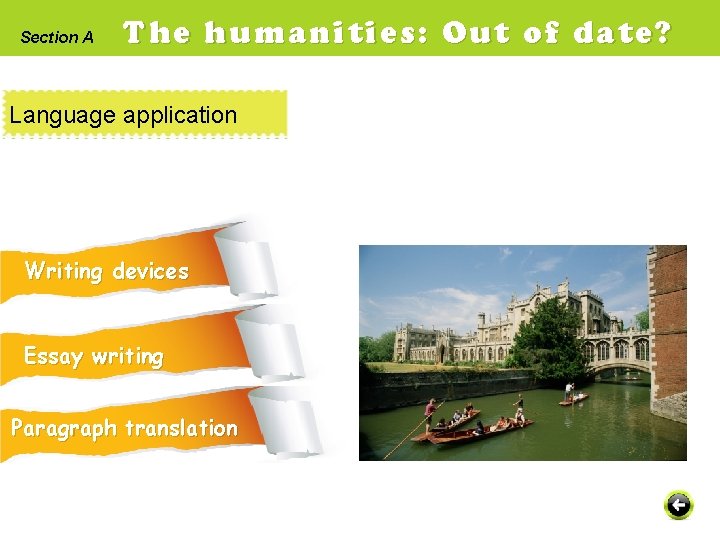 Section A The humanities: Out of date?

Language application

Writing devices

Essay writing

Paragraph translation